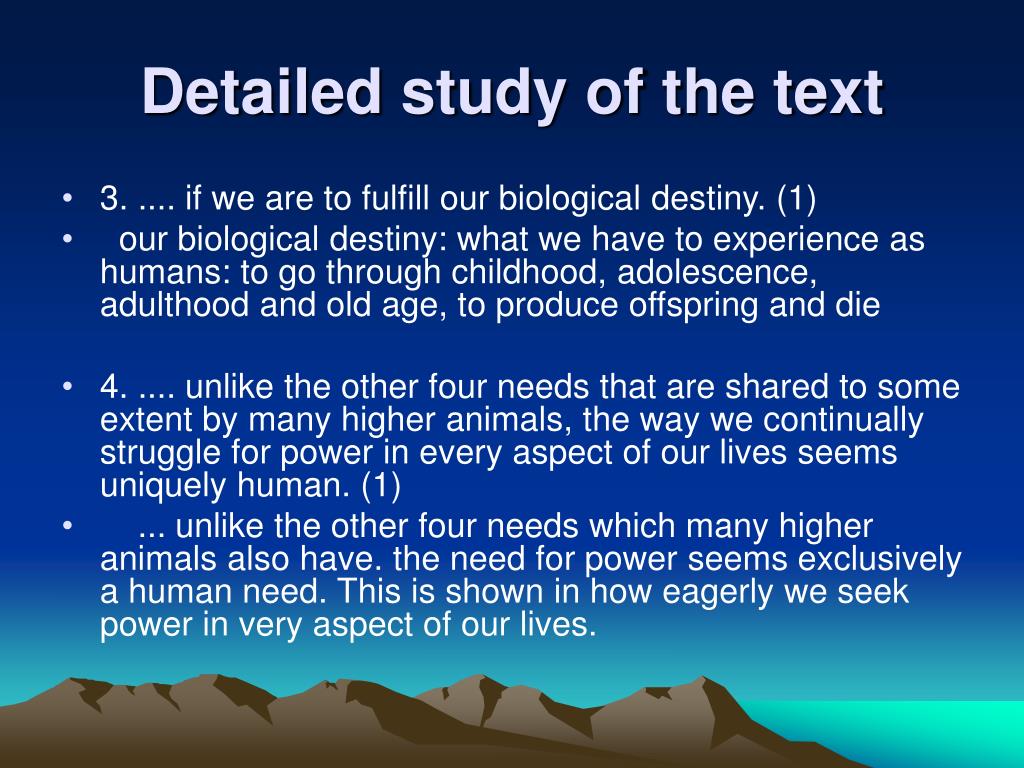 Detailed study of the text

• 3. .... if we are to fulfill our biological destiny. (1)
• our biological destiny: what we have to experience as humans: to go through childhood, adolescence, adulthood and old age, to produce offspring and die

• 4. .... unlike the other four needs that are shared to some extent by many higher animals, the way we continually struggle for power in every aspect of our lives seems uniquely human. (1)
• ... unlike the other four needs which many higher animals also have. the need for power seems exclusively a human need. This is shown in how eagerly we seek power in very aspect of our lives.